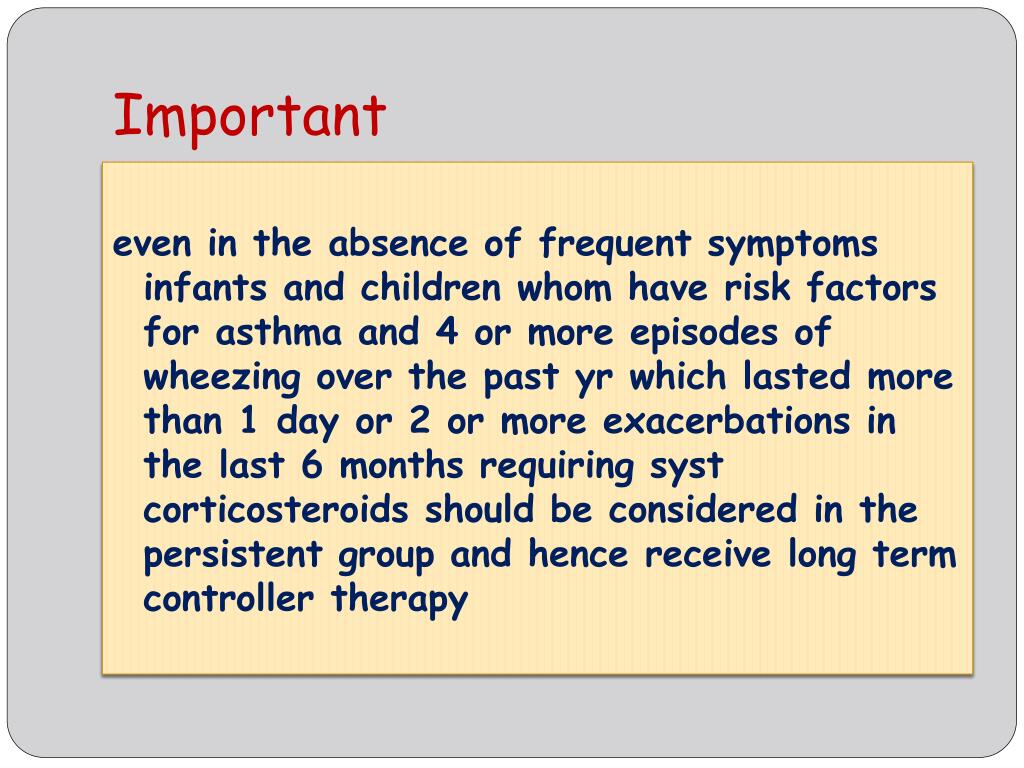 Important

even in the absence of frequent symptoms infants and children whom have risk factors for asthma and 4 or more episodes of wheezing over the past yr which lasted more than 1 day or 2 or more exacerbations in the last 6 months requiring syst corticosteroids should be considered in the persistent group and hence receive long term controller therapy